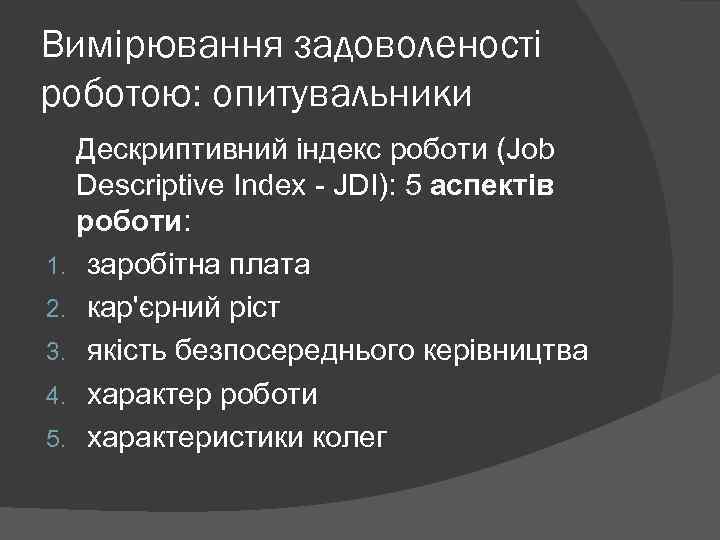 Вимірювання задоволеності роботою: опитувальники

Дескриптивний індекс роботи (Job Descriptive Index - JDI): 5 аспектів роботи:

1. заробітна плата
2. кар'єрний ріст
3. якість безпосереднього керівництва
4. характер роботи
5. характеристики колег